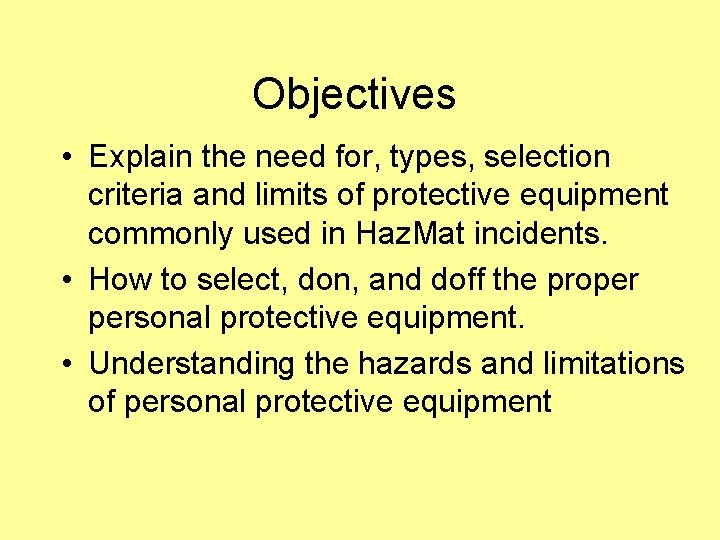 Objectives

• Explain the need for, types, selection criteria and limits of protective equipment commonly used in HazMat incidents.
• How to select, don, and doff the proper personal protective equipment.
• Understanding the hazards and limitations of personal protective equipment